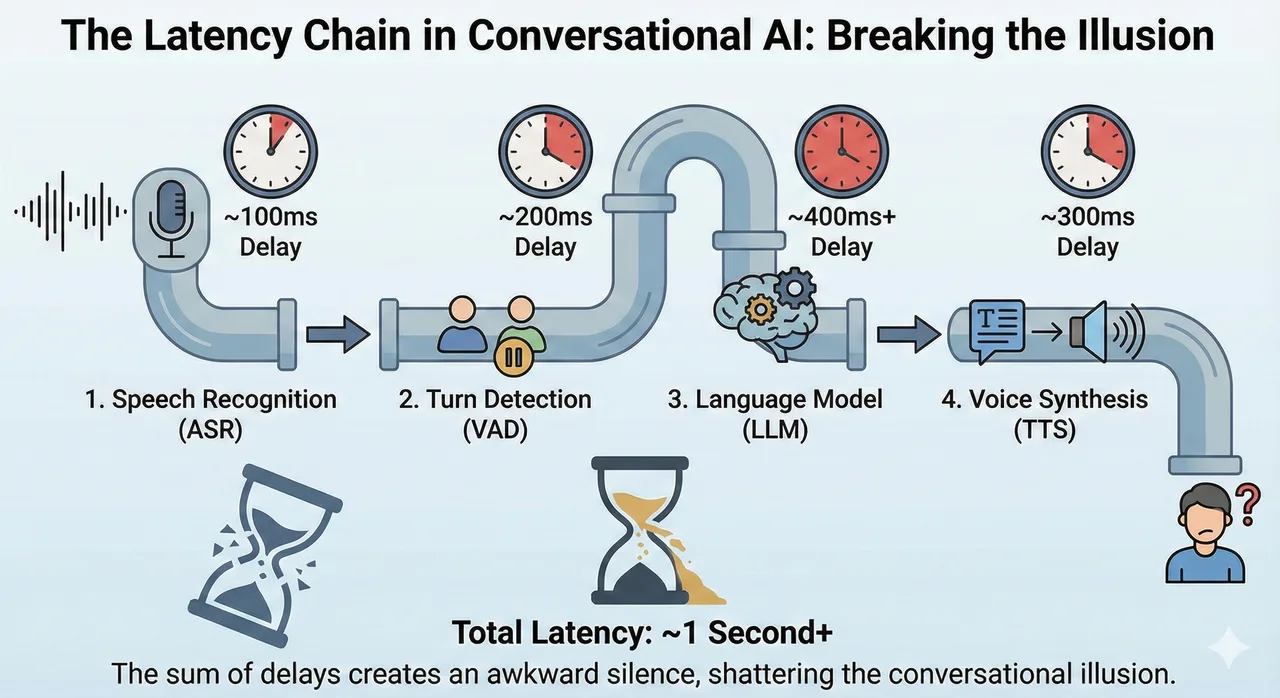 The Latency Chain in Conversational AI: Breaking the Illusion

~100ms Delay

~200ms Delay

~400ms+ Delay

~300ms Delay

T

1. Speech Recognition (ASR)

2. Turn Detection (VAD)

3. Language Model (LLM)

4. Voice Synthesis (TTS)

?

Total Latency: ~1 Second+

The sum of delays creates an awkward silence, shattering the conversational illusion.